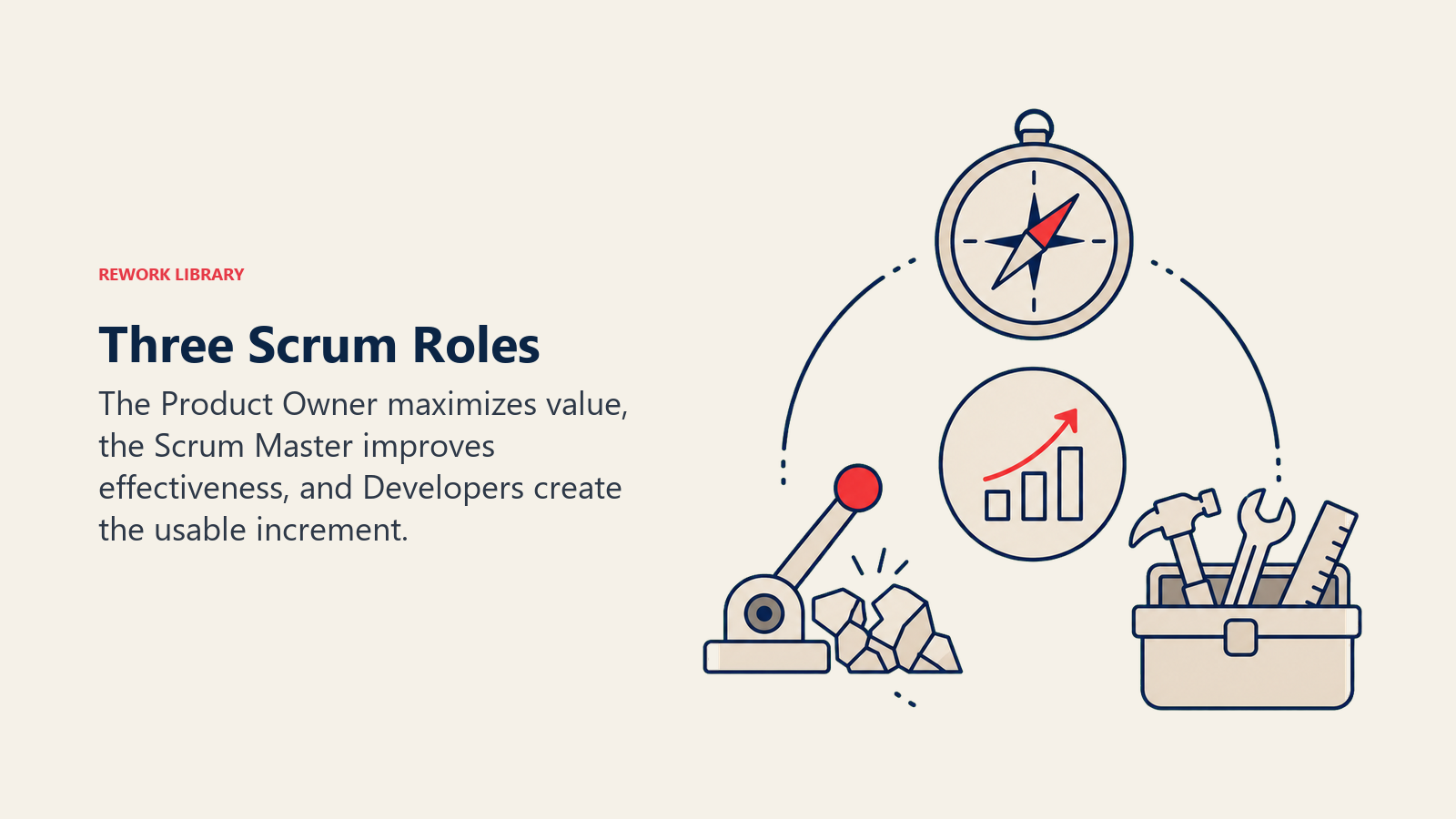 REWORK LIBRARY

Three Scrum Roles

The Product Owner maximizes value, the Scrum Master improves effectiveness, and Developers create the usable increment.